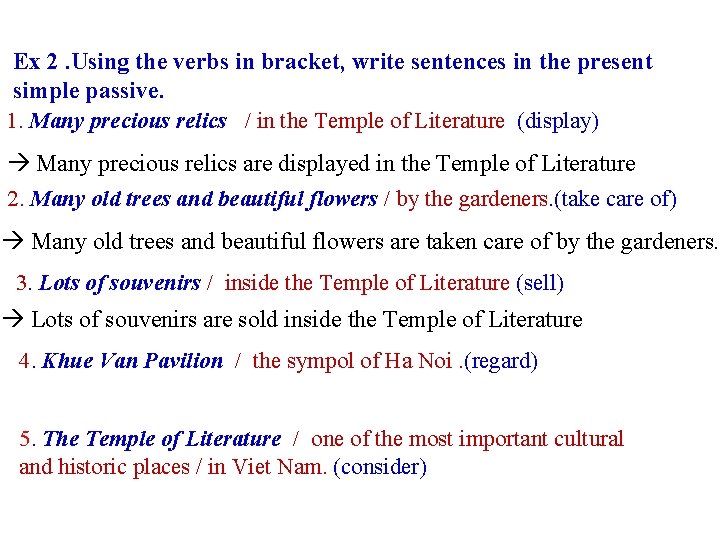 Ex 2 .Using the verbs in bracket, write sentences in the present simple passive.

1. Many precious relics / in the Temple of Literature (display)

→ Many precious relics are displayed in the Temple of Literature

2. Many old trees and beautiful flowers / by the gardeners.(take care of)

→ Many old trees and beautiful flowers are taken care of by the gardeners.

3. Lots of souvenirs / inside the Temple of Literature (sell)

→ Lots of souvenirs are sold inside the Temple of Literature

4. Khue Van Pavilion / the sympol of Ha Noi .(regard)

5. The Temple of Literature / one of the most important cultural and historic places / in Viet Nam. (consider)